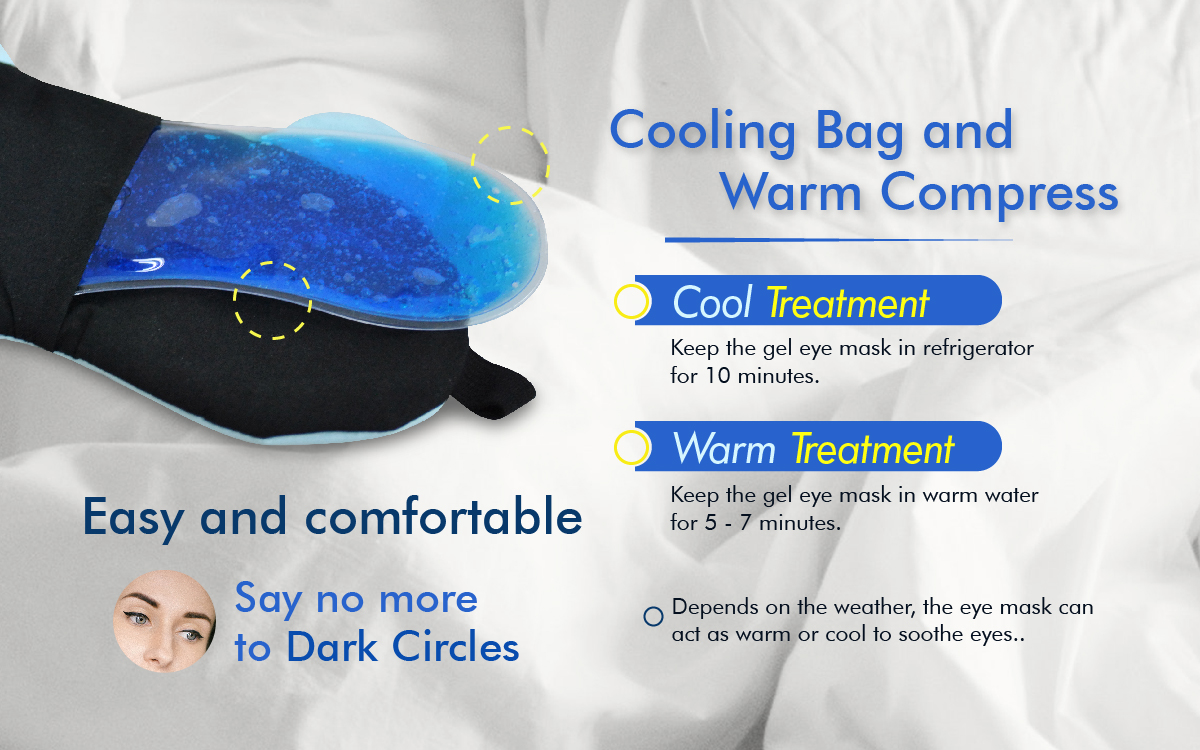 Cooling Bag and Warm Compress

Cool Treatment

Keep the gel eye mask in refrigerator for 10 minutes.

Warm Treatment

Keep the gel eye mask in warm water for 5 - 7 minutes.

Depends on the weather, the eye mask can act as warm or cool to soothe eyes..

Easy and comfortable

Say no more to Dark Circles